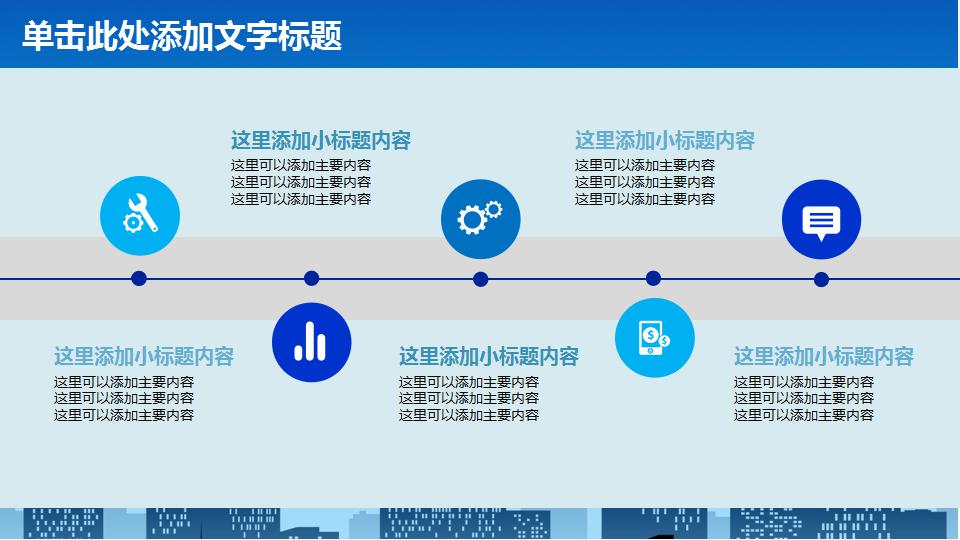 单击此处添加文字标题

这里添加小标题内容
这里可以添加主要内容
这里可以添加主要内容
这里可以添加主要内容

这里添加小标题内容
这里可以添加主要内容
这里可以添加主要内容
这里可以添加主要内容

这里添加小标题内容
这里可以添加主要内容
这里可以添加主要内容
这里可以添加主要内容

这里添加小标题内容
这里可以添加主要内容
这里可以添加主要内容
这里可以添加主要内容

这里添加小标题内容
这里可以添加主要内容
这里可以添加主要内容
这里可以添加主要内容